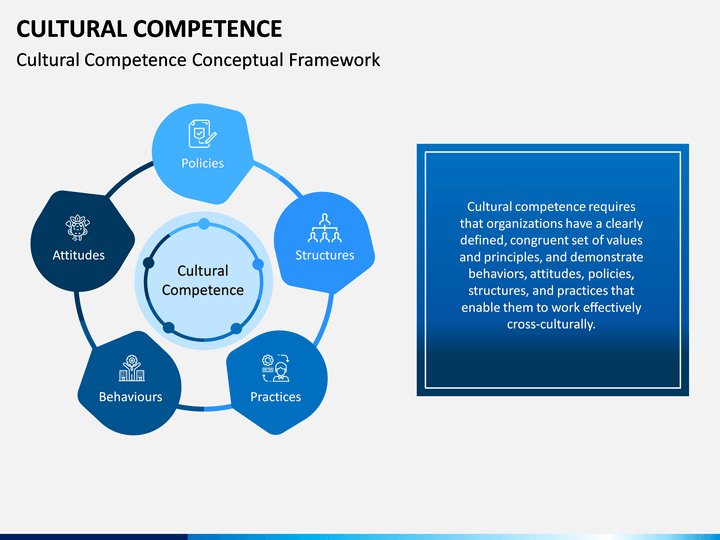 CULTURAL COMPETENCE
Cultural Competence Conceptual Framework

Policies

Structures

Practices

Behaviours

Attitudes

Cultural Competence

Cultural competence requires that organizations have a clearly defined, congruent set of values and principles, and demonstrate behaviors, attitudes, policies, structures, and practices that enable them to work effectively cross-culturally.